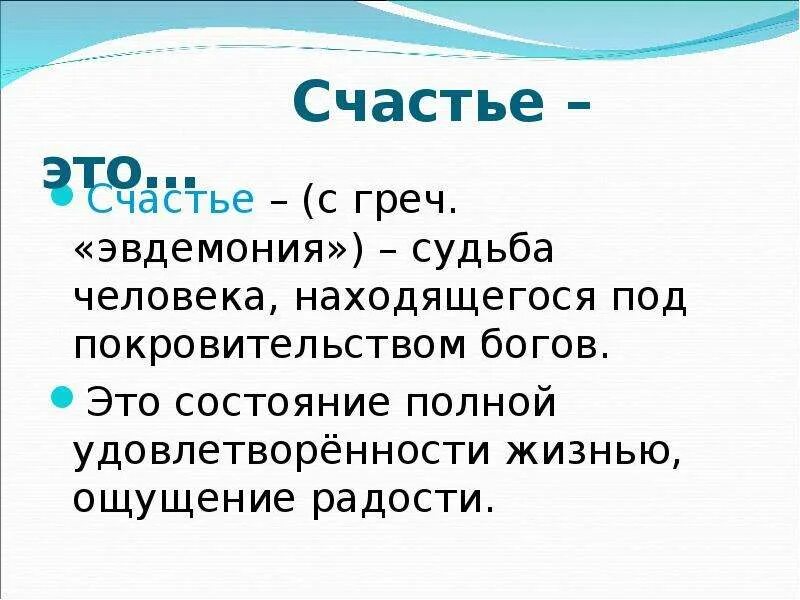 Счастье – это...

Счастье – (с греч. «эвдемония») – судьба человека, находящегося под покровительством богов.

Это состояние полной удовлетворённости жизнью, ощущение радости.